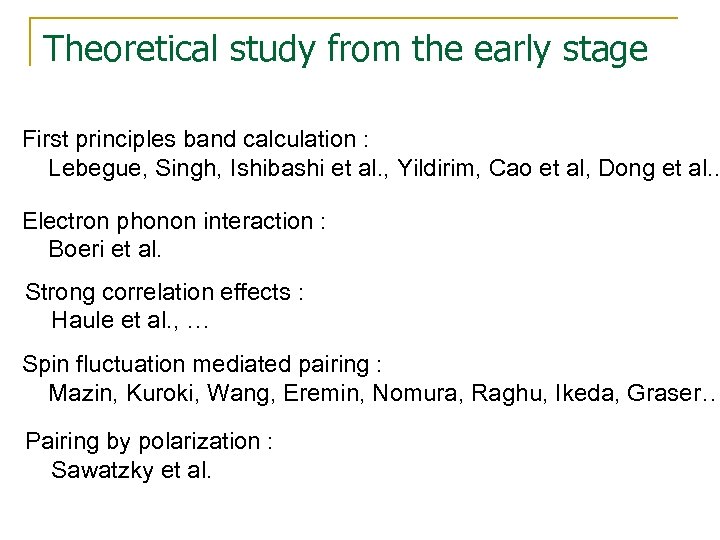 Theoretical study from the early stage

First principles band calculation :
Lebegue, Singh, Ishibashi et al., Yildirim, Cao et al, Dong et al..

Electron phonon interaction :
Boeri et al.

Strong correlation effects :
Haule et al., …

Spin fluctuation mediated pairing :
Mazin, Kuroki, Wang, Eremin, Nomura, Raghu, Ikeda, Graser..

Pairing by polarization :
Sawatzky et al.